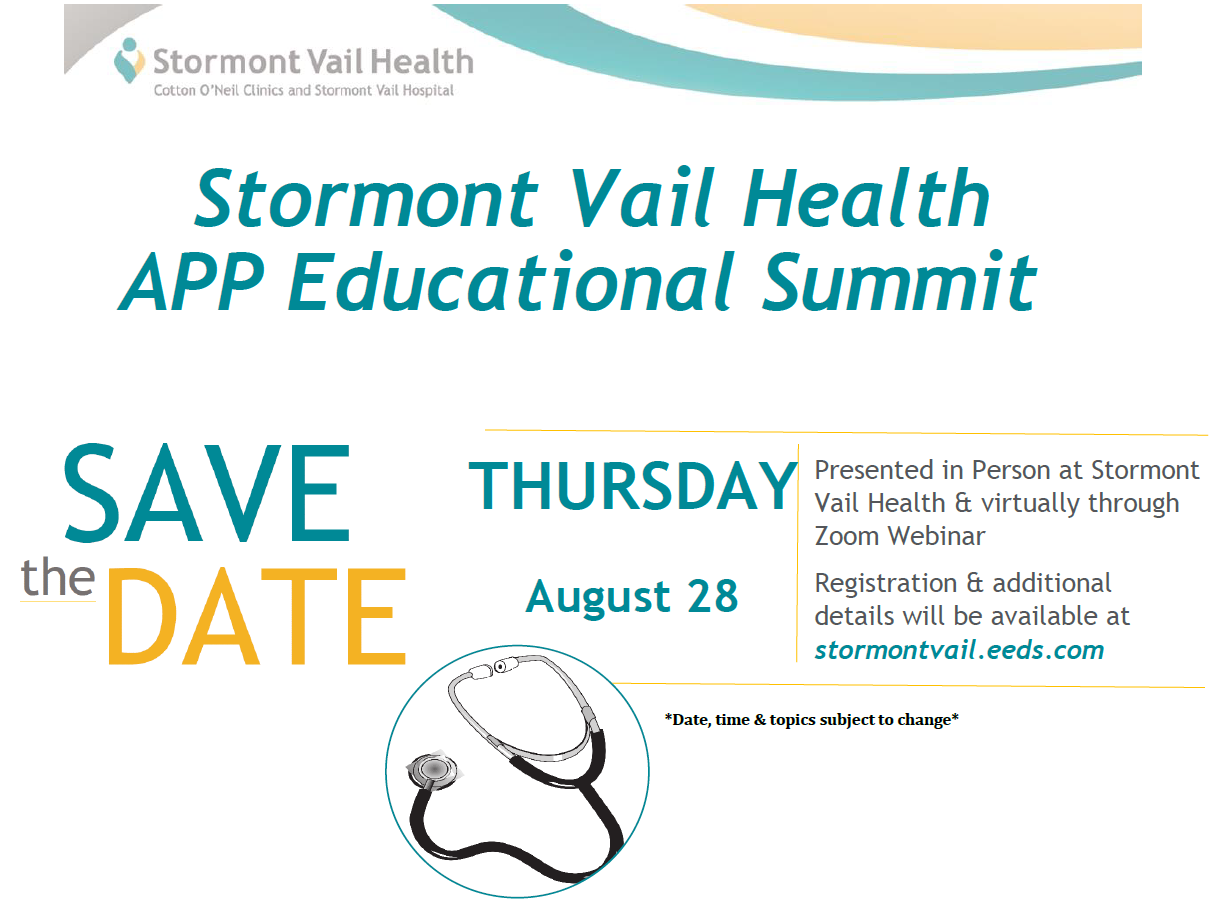 Stormont Vail Health
Cotton O'Neil Clinics and Stormont Vail Hospital

Stormont Vail Health
APP Educational Summit

SAVE the DATE

THURSDAY

August 28

Presented in Person at Stormont Vail Health & virtually through Zoom Webinar

Registration & additional details will be available at stormontvail.eeds.com

*Date, time & topics subject to change*